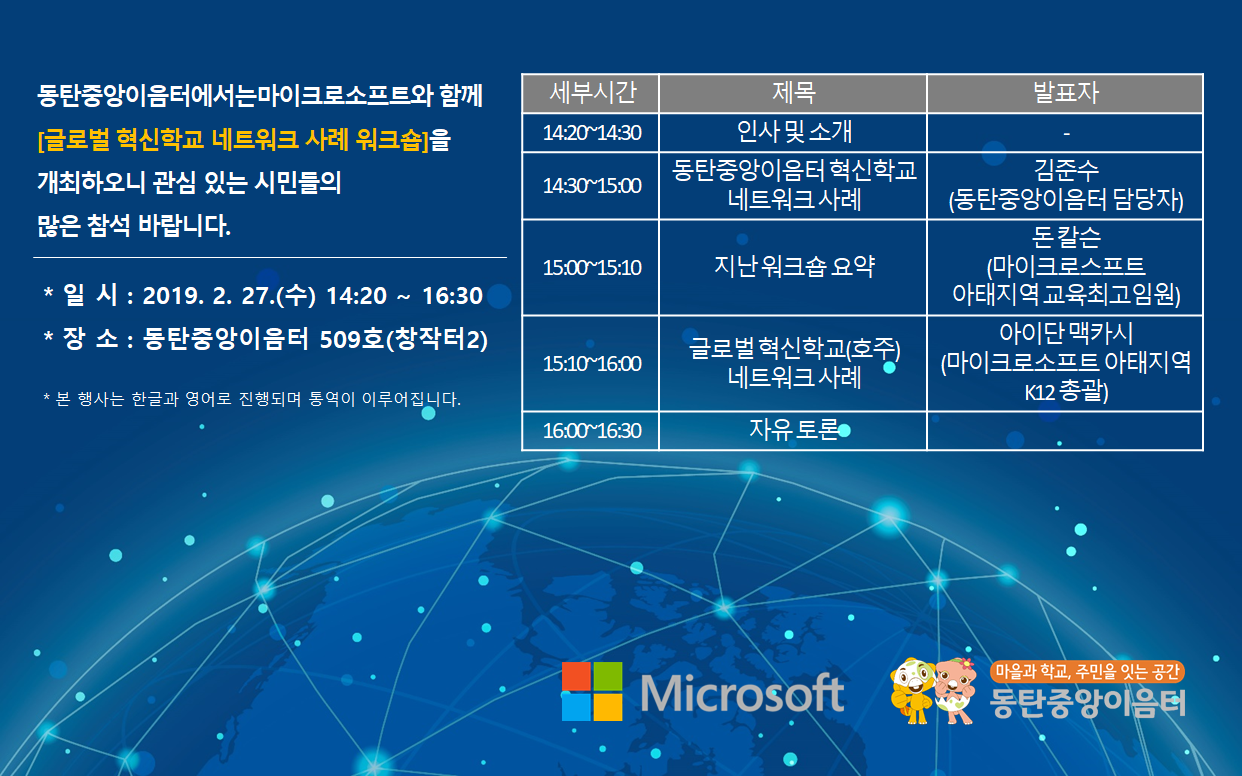 동탄중앙이음터에서는마이크로소프트와 함께 [글로벌 혁신학교 네트워크 사례 워크숍]을 개최하오니 관심 있는 시민들의 많은 참석 바랍니다.

* 일 시 : 2019. 2. 27.(수) 14:20 ~ 16:30
* 장 소 : 동탄중앙이음터 509호(창작터2)

* 본 행사는 한글과 영어로 진행되며 통역이 이루어집니다.

| 세부시간 | 제목 | 발표자 |
|---|---|---|
| 14:20~14:30 | 인사 및 소개 | - |
| 14:30~15:00 | 동탄중앙이음터 혁신학교 네트워크 사례 | 김준수 (동탄중앙이음터 담당자) |
| 15:00~15:10 | 지난 워크숍 요약 | 돈 칼슨 (마이크로스프트 아태지역 교육최고임원) |
| 15:10~16:00 | 글로벌 혁신학교(호주) 네트워크 사례 | 아이단 맥카시 (마이크로소프트 아태지역 K12 총괄) |
| 16:00~16:30 | 자유 토론 | |

Microsoft

마을과 학교, 주민을 잇는 공간
동탄중앙이음터